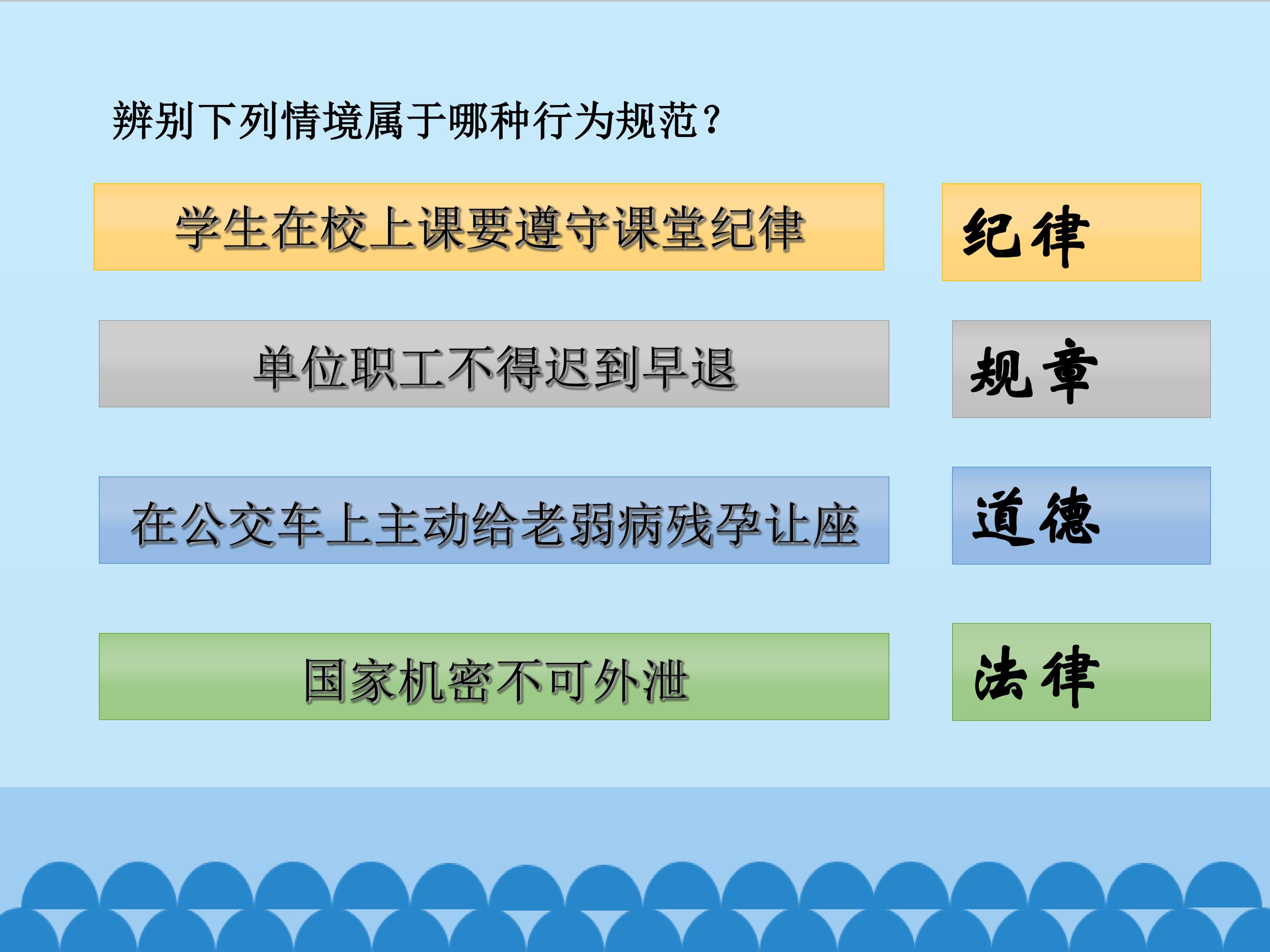 辨别下列情境属于哪种行为规范？

学生在校上课要遵守课堂纪律

纪律

单位职工不得迟到早退

规章

在公交车上主动给老弱病残孕让座

道德

国家机密不可外泄

法律